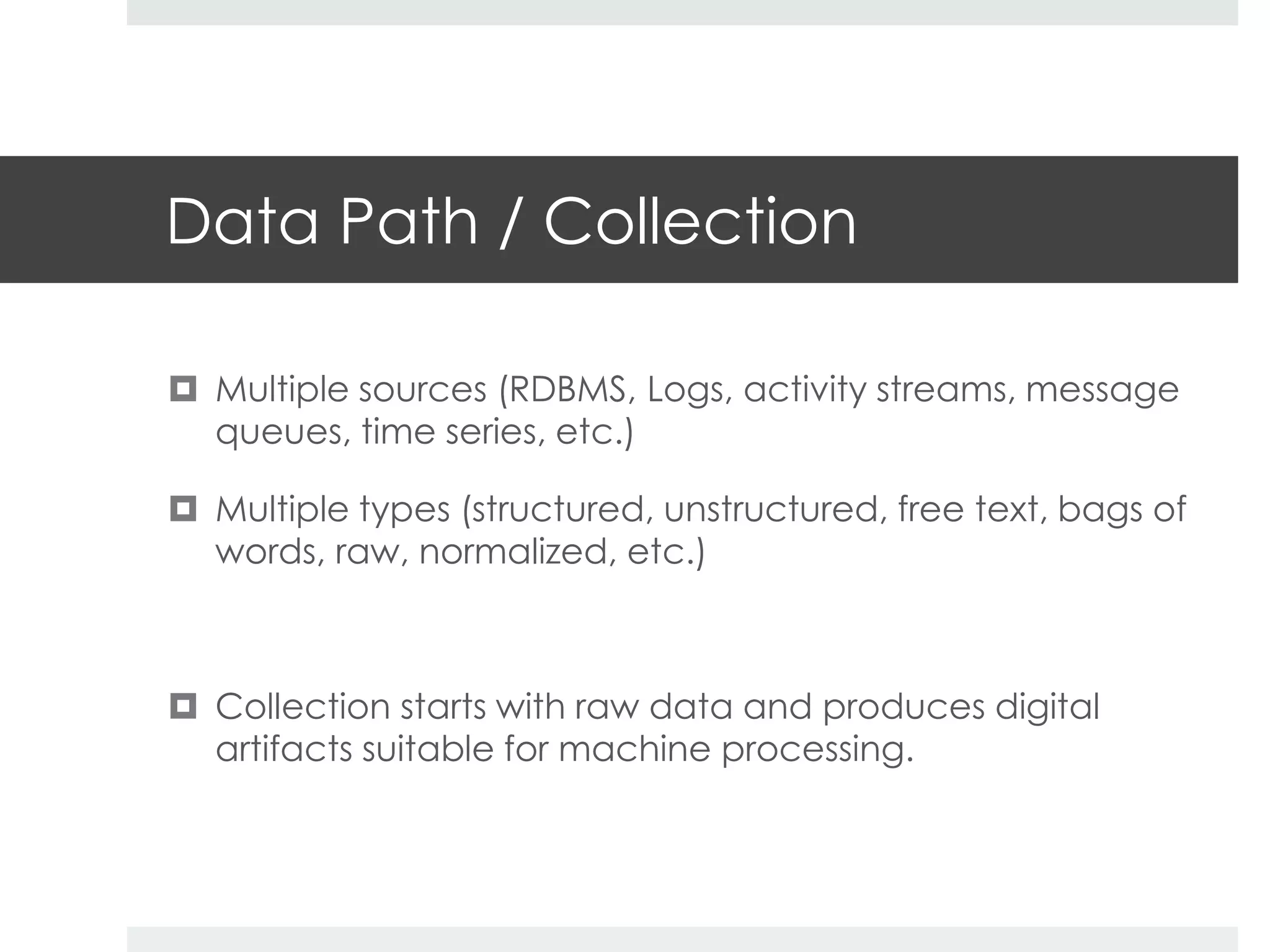 Data Path / Collection

Multiple sources (RDBMS, Logs, activity streams, message queues, time series, etc.)

Multiple types (structured, unstructured, free text, bags of words, raw, normalized, etc.)

Collection starts with raw data and produces digital artifacts suitable for machine processing.